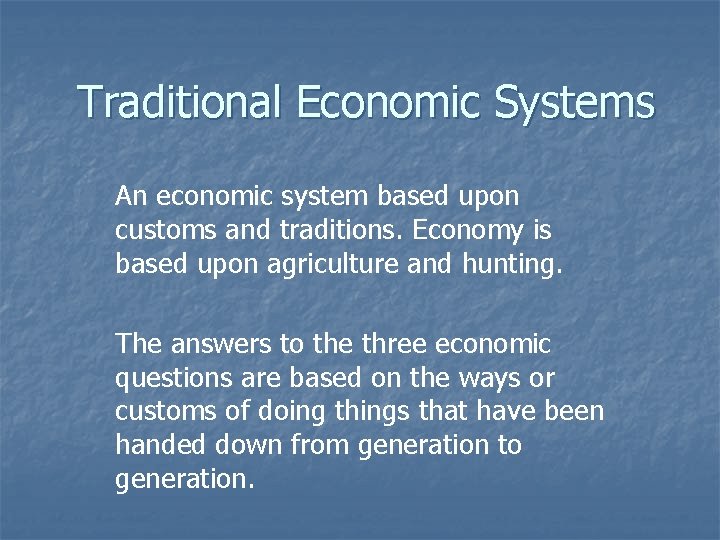 Traditional Economic Systems

An economic system based upon customs and traditions. Economy is based upon agriculture and hunting.

The answers to the three economic questions are based on the ways or customs of doing things that have been handed down from generation to generation.